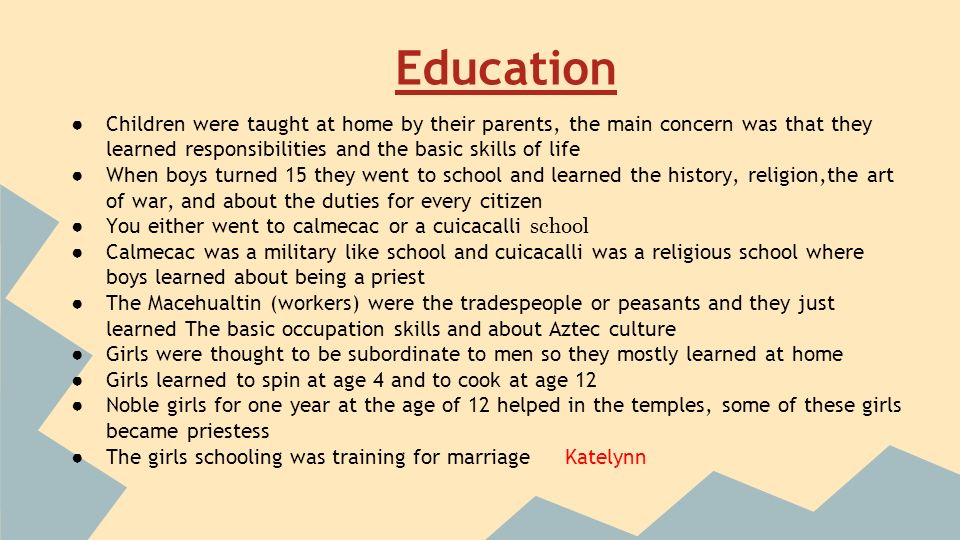 Education

● Children were taught at home by their parents, the main concern was that they learned responsibilities and the basic skills of life
● When boys turned 15 they went to school and learned the history, religion,the art of war, and about the duties for every citizen
● You either went to calmecac or a cuicacalli school
● Calmecac was a military like school and cuicacalli was a religious school where boys learned about being a priest
● The Macehualtin (workers) were the tradespeople or peasants and they just learned The basic occupation skills and about Aztec culture
● Girls were thought to be subordinate to men so they mostly learned at home
● Girls learned to spin at age 4 and to cook at age 12
● Noble girls for one year at the age of 12 helped in the temples, some of these girls became priestess
● The girls schooling was training for marriage Katelynn